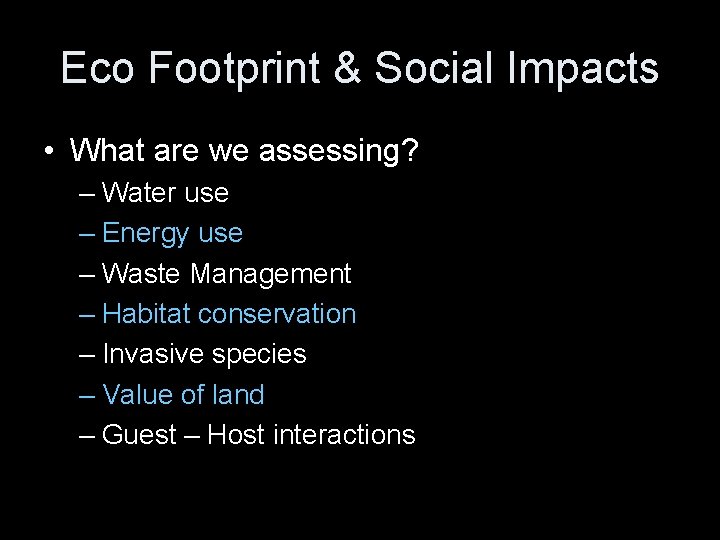 Eco Footprint & Social Impacts

• What are we assessing?
– Water use
– Energy use
– Waste Management
– Habitat conservation
– Invasive species
– Value of land
– Guest – Host interactions